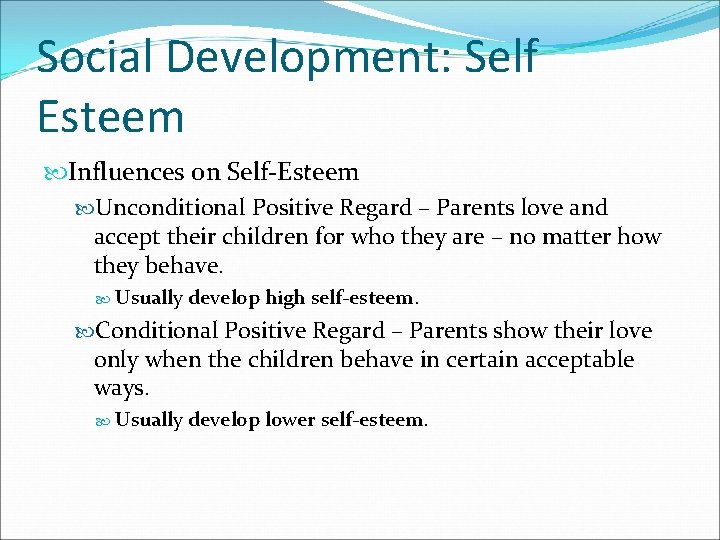 Social Development: Self Esteem

Influences on Self-Esteem

Unconditional Positive Regard – Parents love and accept their children for who they are – no matter how they behave.

Usually develop high self-esteem.

Conditional Positive Regard – Parents show their love only when the children behave in certain acceptable ways.

Usually develop lower self-esteem.